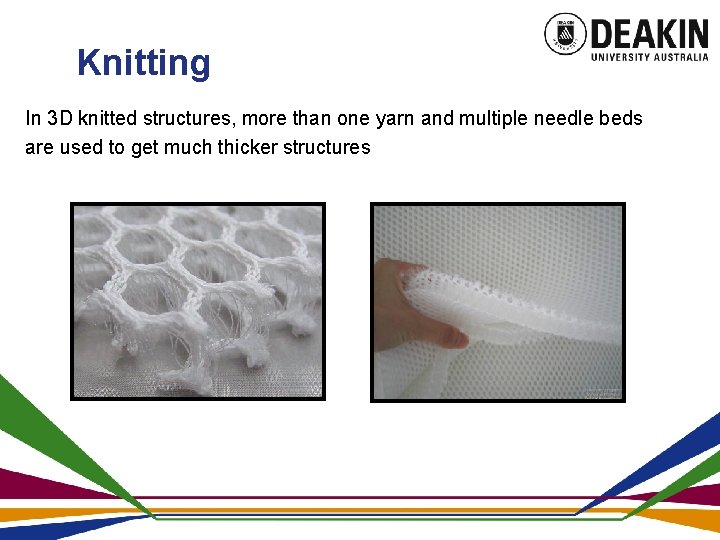 DEAKIN
UNIVERSITY AUSTRALIA

Knitting

In 3D knitted structures, more than one yarn and multiple needle beds are used to get much thicker structures